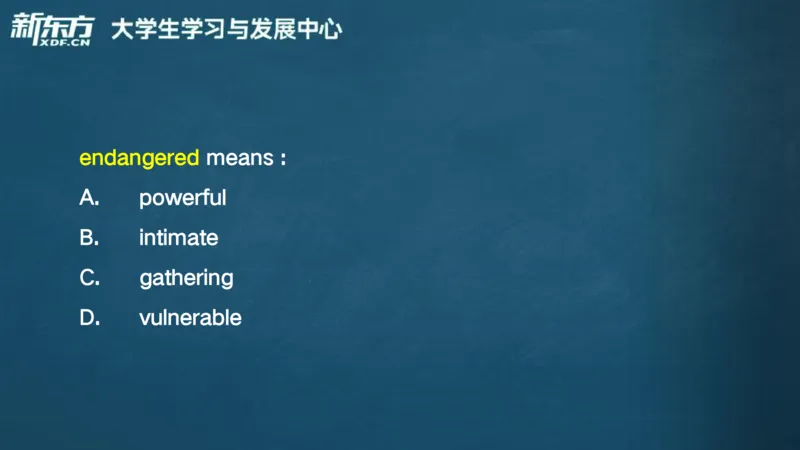 新东方
XDF.CN
大学生学习与发展中心

endangered means :
A. powerful
B. intimate
C. gathering
D. vulnerable